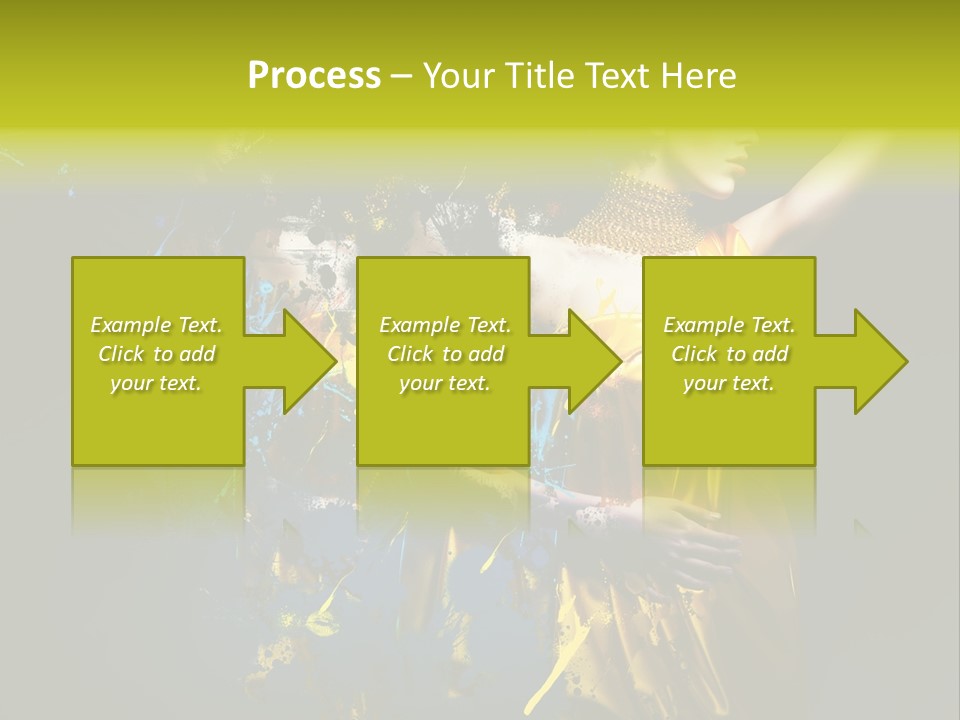 Process – Your Title Text Here

Example Text. Click to add your text.

Example Text. Click to add your text.

Example Text. Click to add your text.